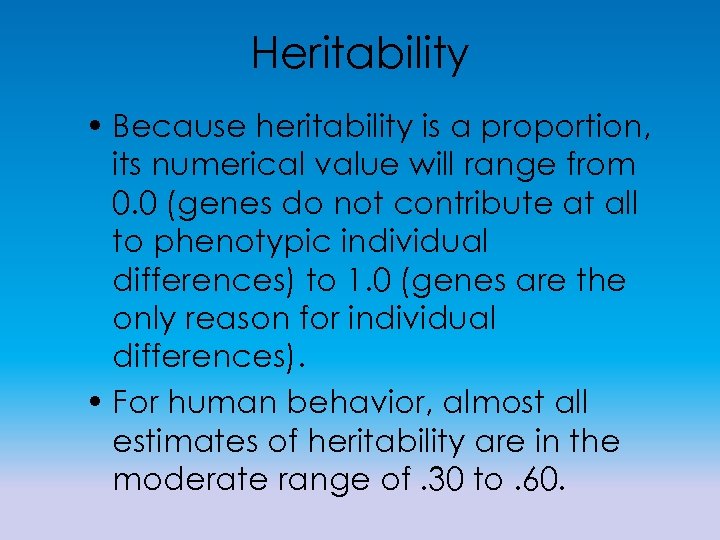 Heritability

• Because heritability is a proportion, its numerical value will range from 0.0 (genes do not contribute at all to phenotypic individual differences) to 1.0 (genes are the only reason for individual differences).

• For human behavior, almost all estimates of heritability are in the moderate range of .30 to .60.